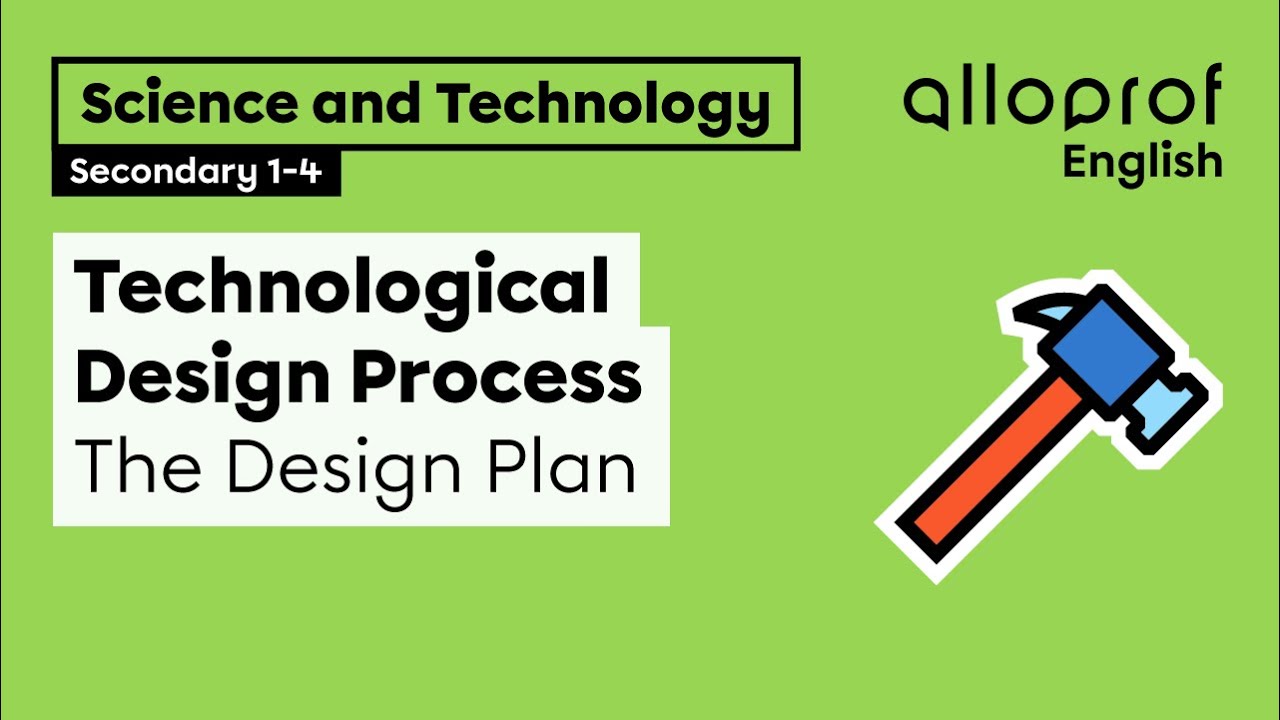 Science and Technology

Secondary 1-4

alloprof
English

Technological Design Process
The Design Plan